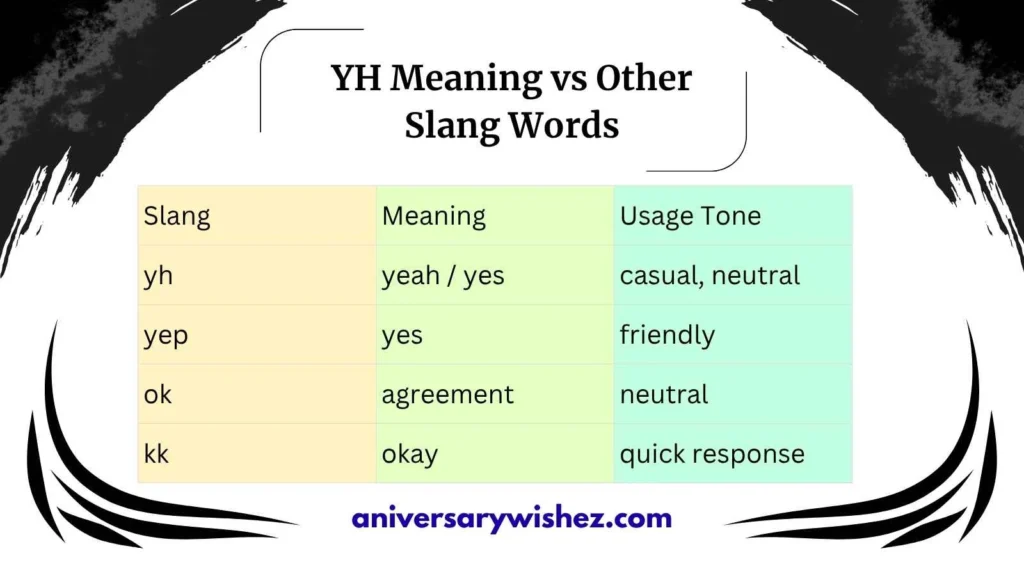 YH Meaning vs Other Slang Words

| Slang | Meaning | Usage Tone |
|---|---|---|
| yh | yeah / yes | casual, neutral |
| yep | yes | friendly |
| ok | agreement | neutral |
| kk | okay | quick response |

aniversarywishez.com